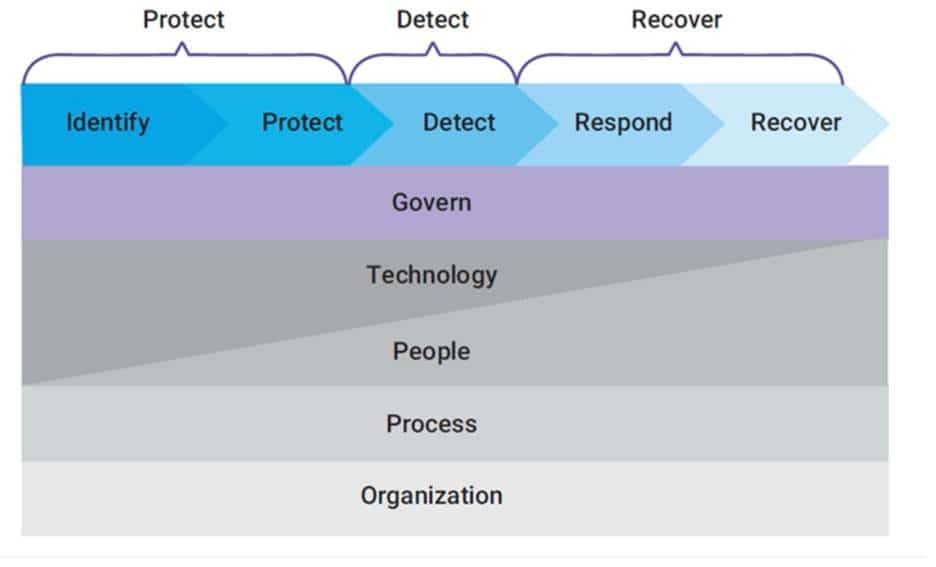 Protect Detect Recover

Identify Protect Detect Respond Recover

Govern

Technology

People

Process

Organization